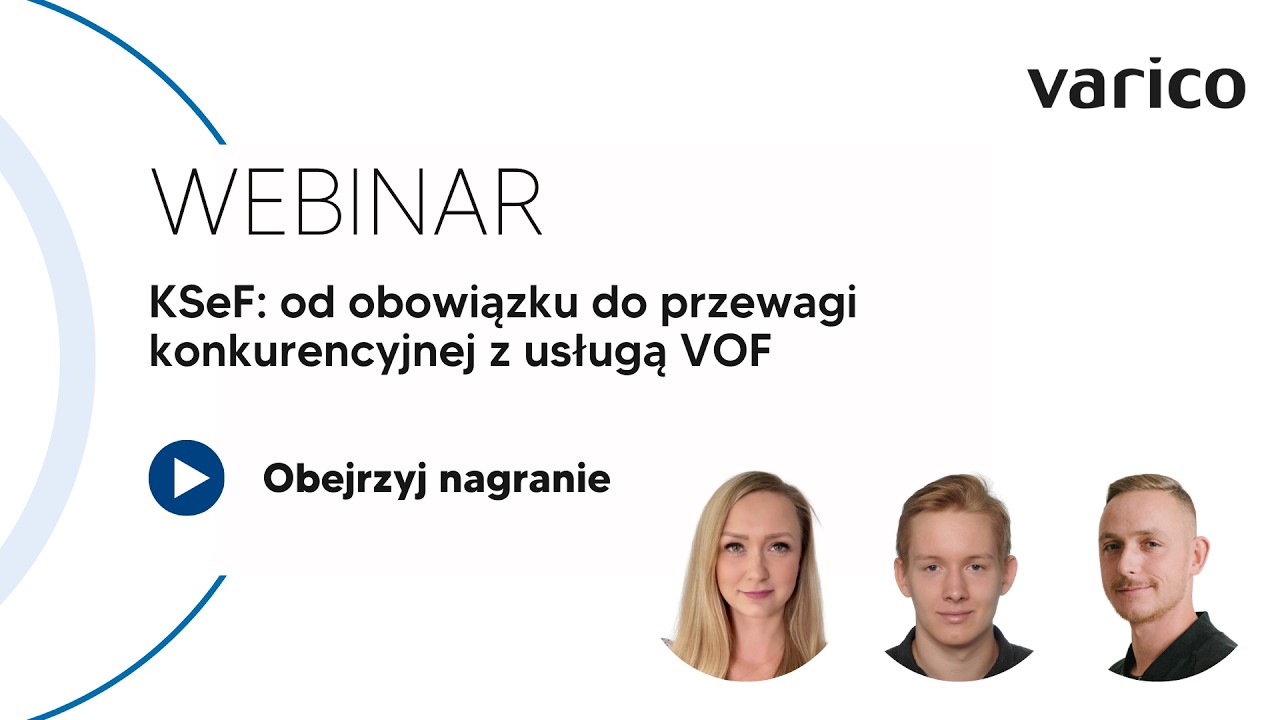 varico

WEBINAR

KSeF: od obowiązku do przewagi konkurencyjnej z usługą VOF

Obejrzyj nagranie